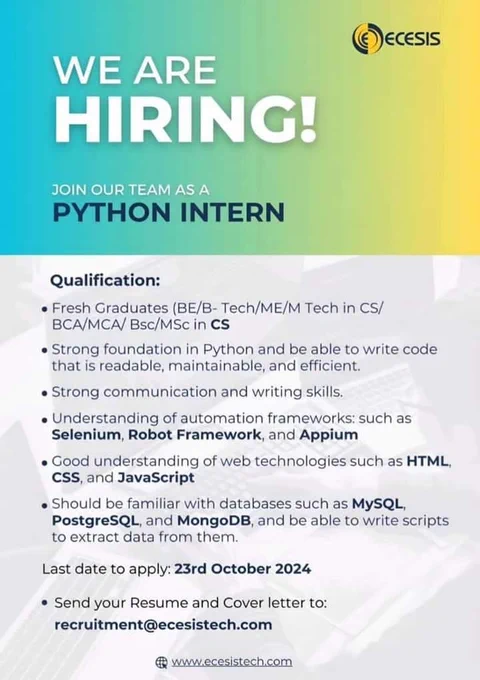 ECESIS

WE ARE
HIRING!

JOIN OUR TEAM AS A
PYTHON INTERN

Qualification:

• Fresh Graduates (BE/B- Tech/ME/M Tech in CS/ BCA/MCA/ Bsc/MSc in CS

• Strong foundation in Python and be able to write code that is readable, maintainable, and efficient.

• Strong communication and writing skills.

• Understanding of automation frameworks: such as Selenium, Robot Framework, and Appium

• Good understanding of web technologies such as HTML, CSS, and JavaScript

• Should be familiar with databases such as MySQL, PostgreSQL, and MongoDB, and be able to write scripts to extract data from them.

Last date to apply: 23rd October 2024

• Send your Resume and Cover letter to: recruitment@ecesistech.com

www.ecesistech.com